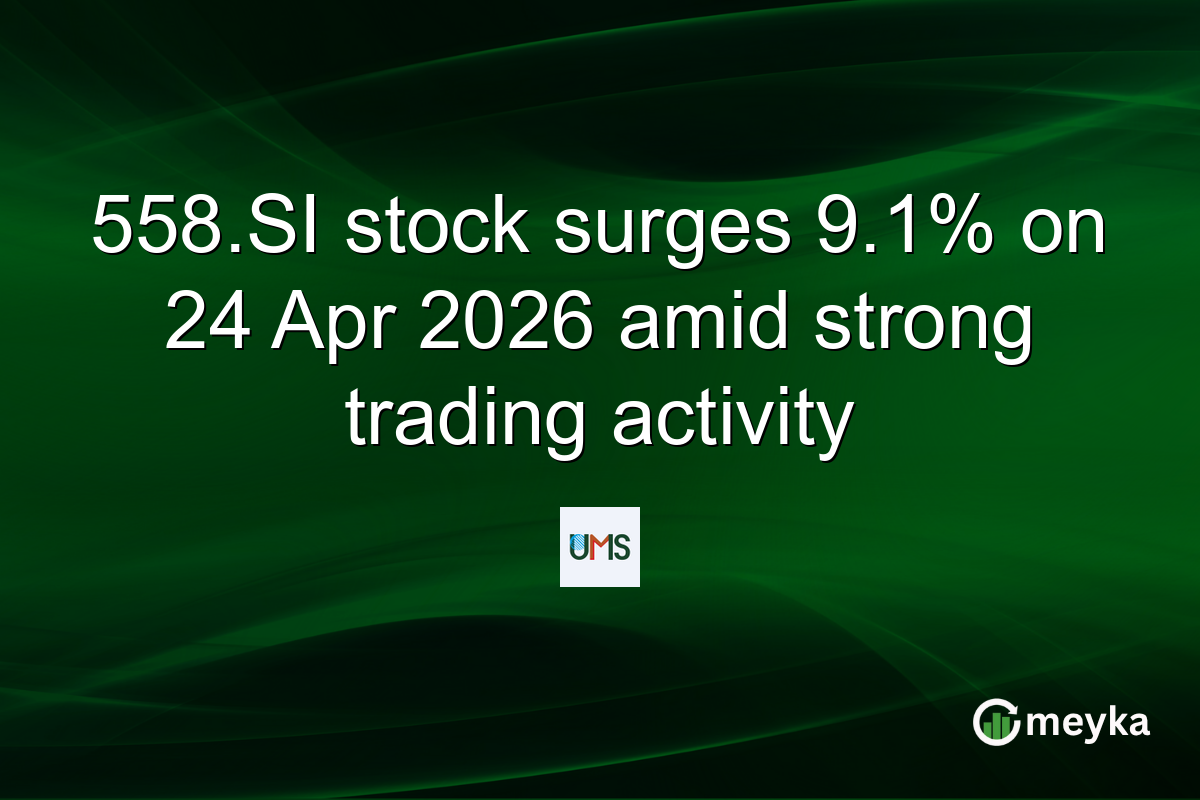 558.SI stock surges 9.1% on 24 Apr 2026 amid strong trading activity

UMS

meyka